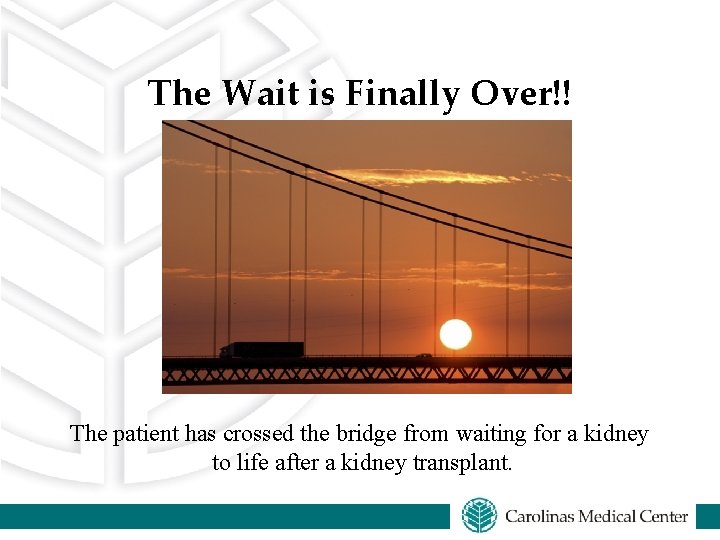 The Wait is Finally Over!!

The patient has crossed the bridge from waiting for a kidney to life after a kidney transplant.

Carolinas Medical Center